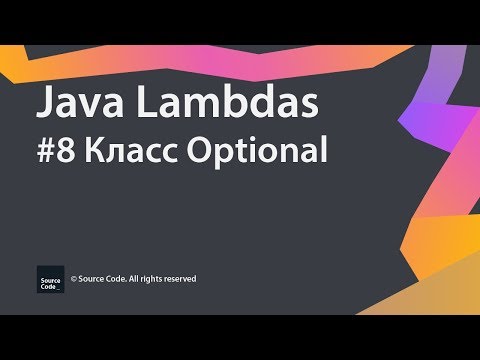 Java Lambdas
#8 Класс Optional

Source Code _

© Source Code. All rights reserved